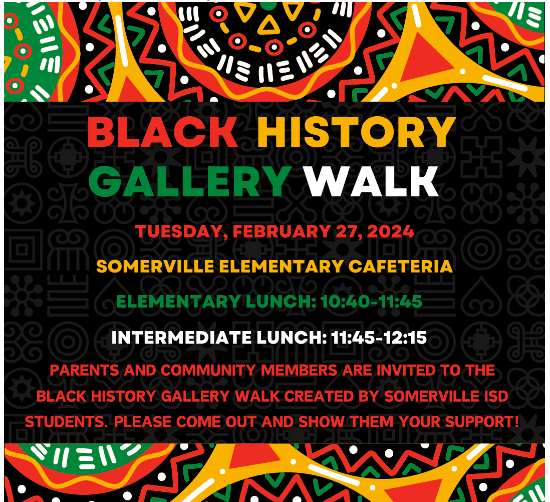 BLACK HISTORY GALLERY WALK

TUESDAY, FEBRUARY 27, 2024

SOMERVILLE ELEMENTARY CAFETERIA

ELEMENTARY LUNCH: 10:40-11:45

INTERMEDIATE LUNCH: 11:45-12:15

PARENTS AND COMMUNITY MEMBERS ARE INVITED TO THE BLACK HISTORY GALLERY WALK CREATED BY SOMERVILLE ISD STUDENTS. PLEASE COME OUT AND SHOW THEM YOUR SUPPORT!